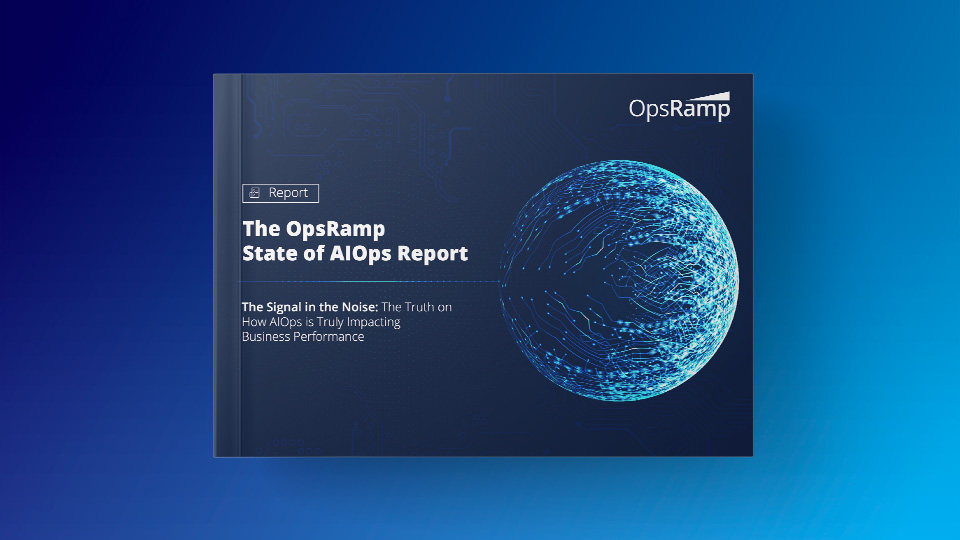 OpsRamp

Report

The OpsRamp State of AIOps Report

The Signal in the Noise: The Truth on How AIOps is Truly Impacting Business Performance